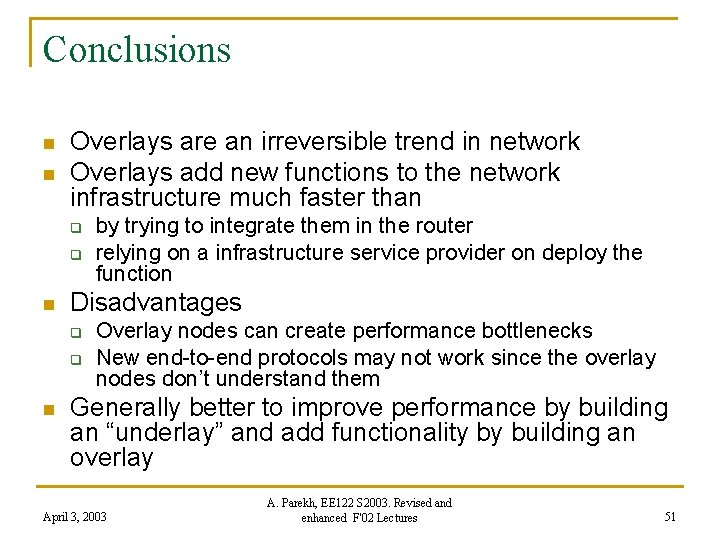 Conclusions

- Overlays are an irreversible trend in network
- Overlays add new functions to the network infrastructure much faster than
  - by trying to integrate them in the router
  - relying on a infrastructure service provider on deploy the function
- Disadvantages
  - Overlay nodes can create performance bottlenecks
  - New end-to-end protocols may not work since the overlay nodes don't understand them
- Generally better to improve performance by building an "underlay" and add functionality by building an overlay

April 3, 2003

A. Parekh, EE122 S2003. Revised and enhanced F'02 Lectures

51